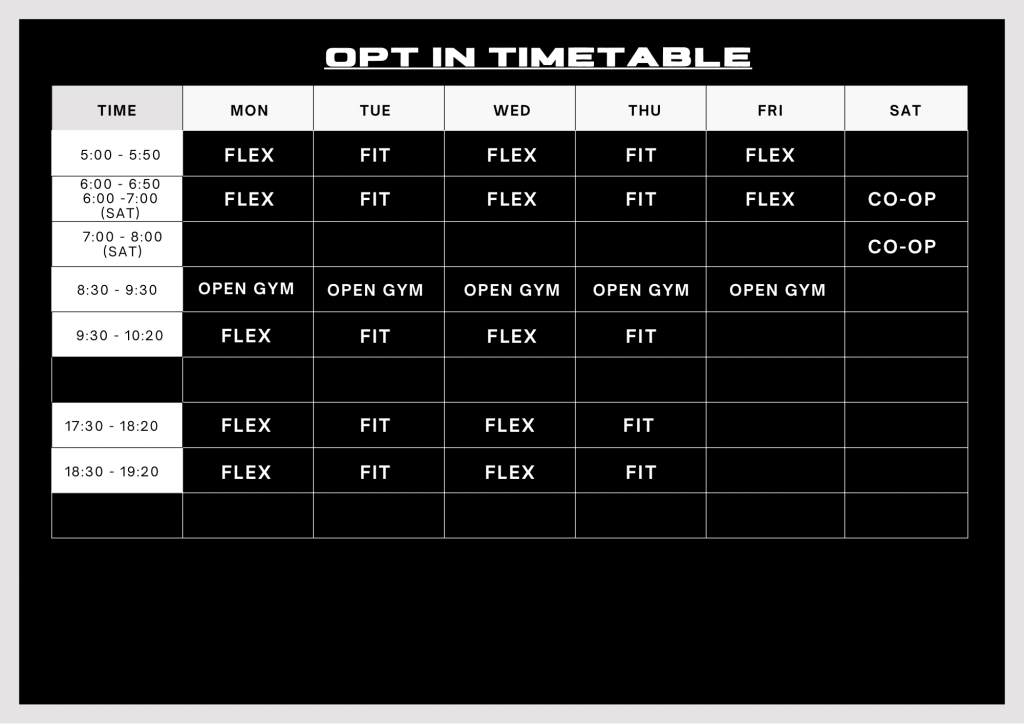 OPT IN TIMETABLE

| TIME | MON | TUE | WED | THU | FRI | SAT |
|---|---|---|---|---|---|---|
| 5:00 - 5:50 | FLEX | FIT | FLEX | FIT | FLEX | |
| 6:00 - 6:50 6:00 -7:00 (SAT) | FLEX | FIT | FLEX | FIT | FLEX | CO-OP |
| 7:00 - 8:00 (SAT) | | | | | | CO-OP |
| 8:30 - 9:30 | OPEN GYM | OPEN GYM | OPEN GYM | OPEN GYM | OPEN GYM | |
| 9:30 - 10:20 | FLEX | FIT | FLEX | FIT | | |
| | | | | | | |
| 17:30 - 18:20 | FLEX | FIT | FLEX | FIT | | |
| 18:30 - 19:20 | FLEX | FIT | FLEX | FIT | | |
| | | | | | | |